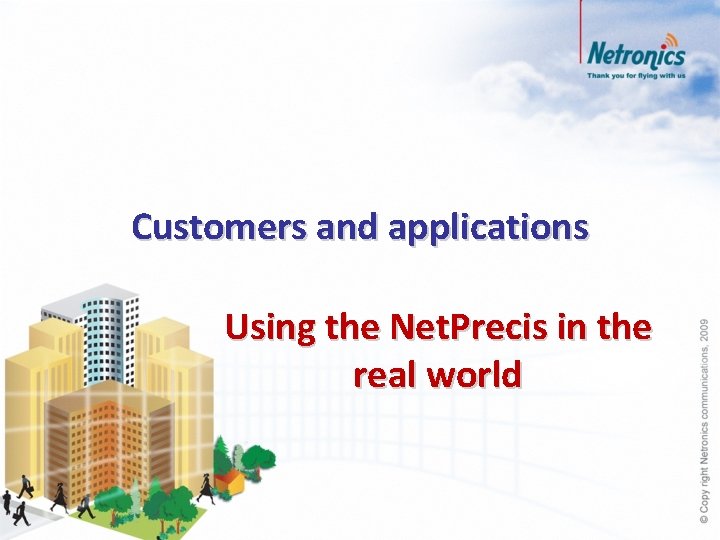 Netronics
Thank you for flying with us

Customers and applications

Using the NetPrecis in the real world

© Copy right Netronics communications, 2009